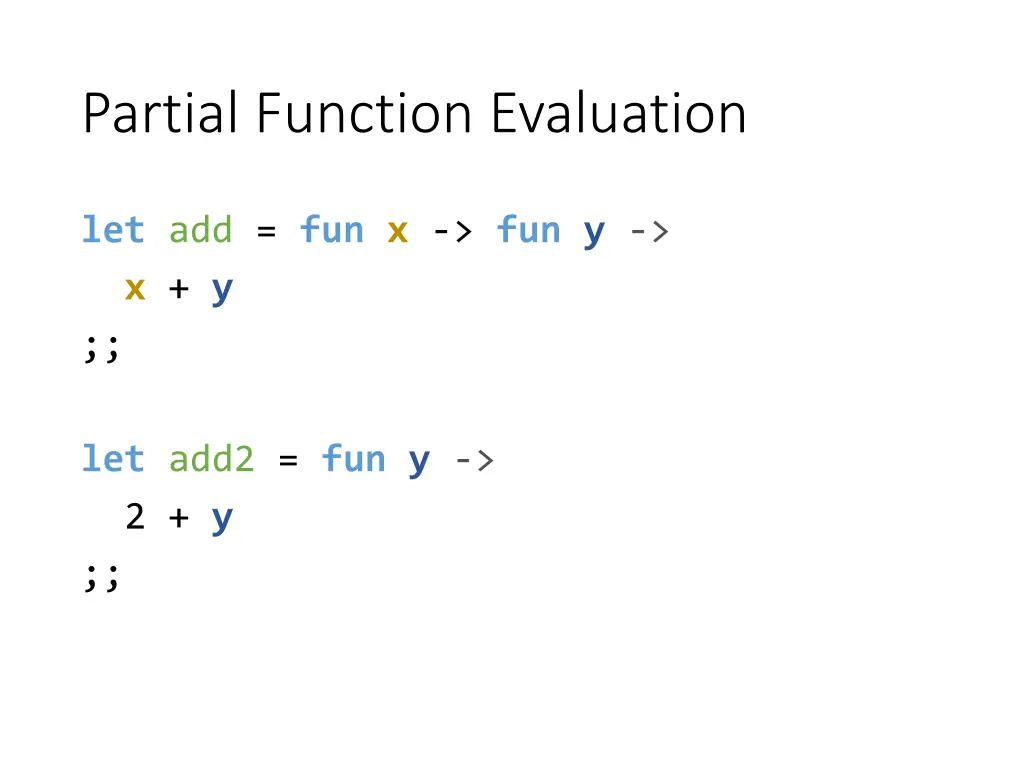 Partial Function Evaluation

let add = fun x -> fun y ->
  x + y
;;

let add2 = fun y ->
  2 + y
;;